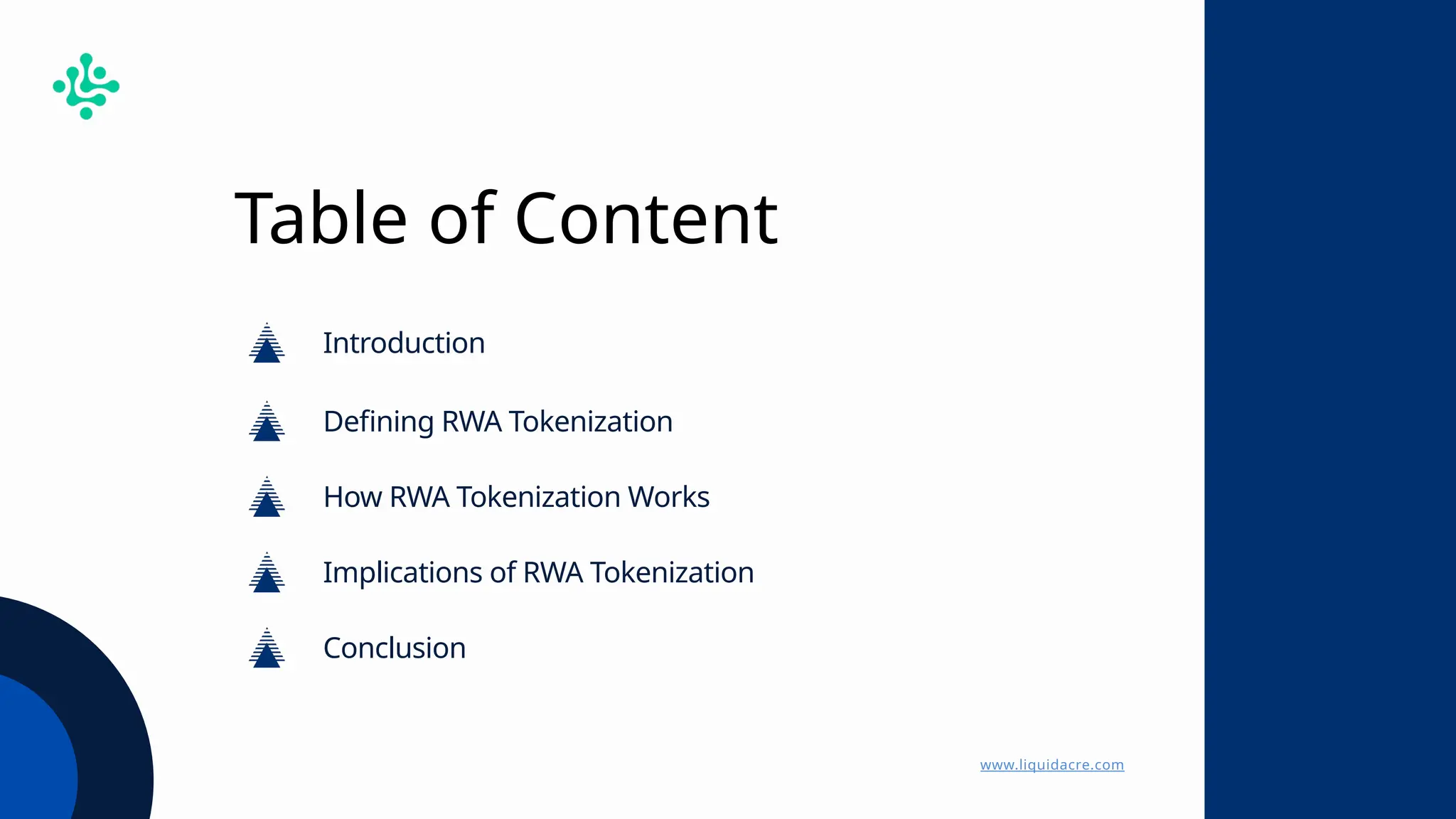 Table of Content

Introduction

Defining RWA Tokenization

How RWA Tokenization Works

Implications of RWA Tokenization

Conclusion

www.liquidacre.com